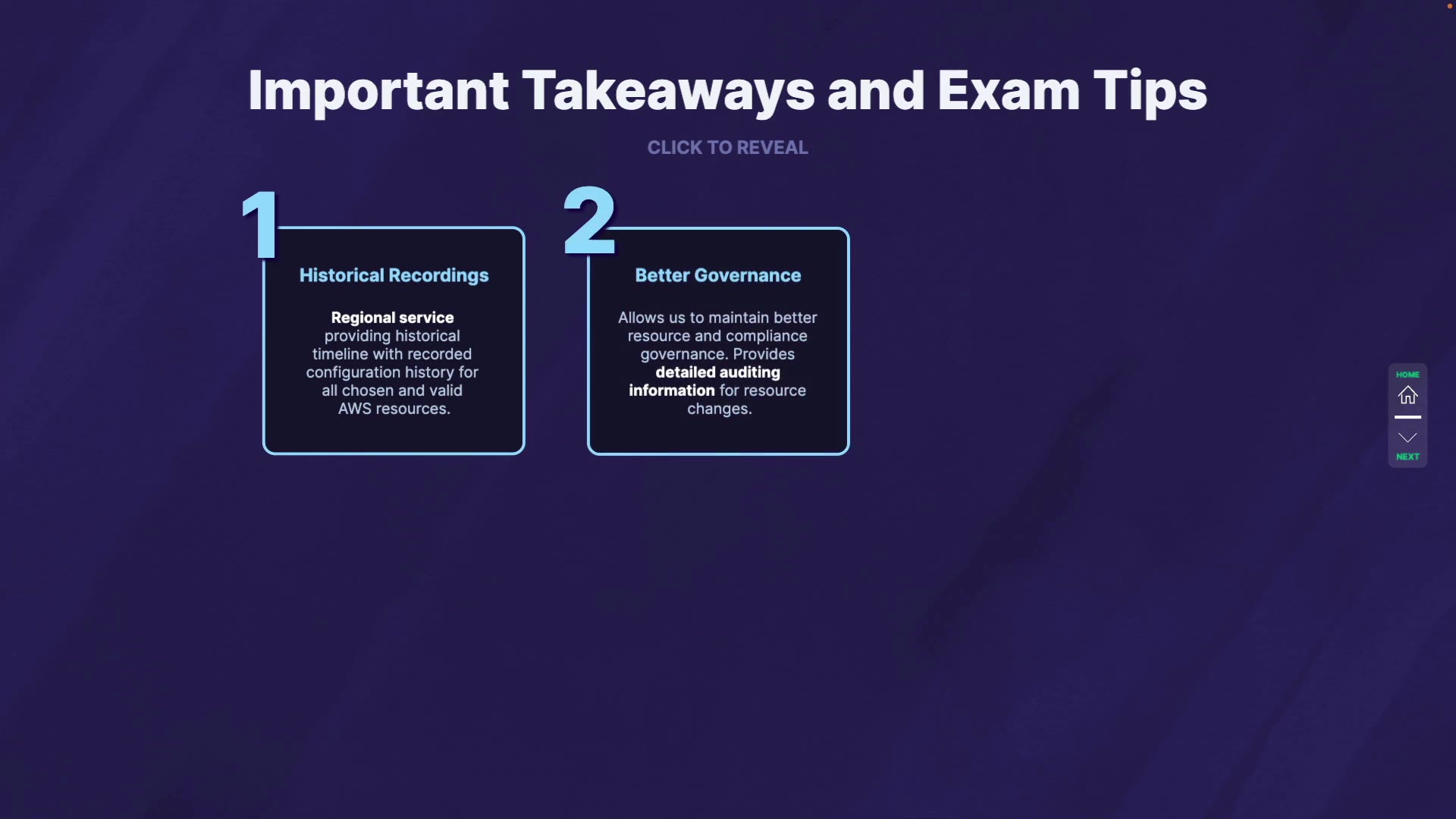 Important Takeaways and Exam Tips

CLICK TO REVEAL

1

Historical Recordings

Regional service providing historical timeline with recorded configuration history for all chosen and valid AWS resources.

2

Better Governance

Allows us to maintain better resource and compliance governance. Provides detailed auditing information for resource changes.

HOME

NEXT